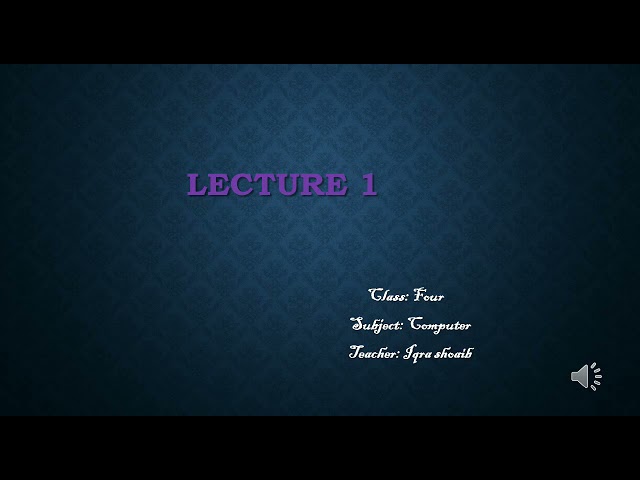 LECTURE 1

Class: Four
Subject: Computer
Teacher: Iqra shoaib